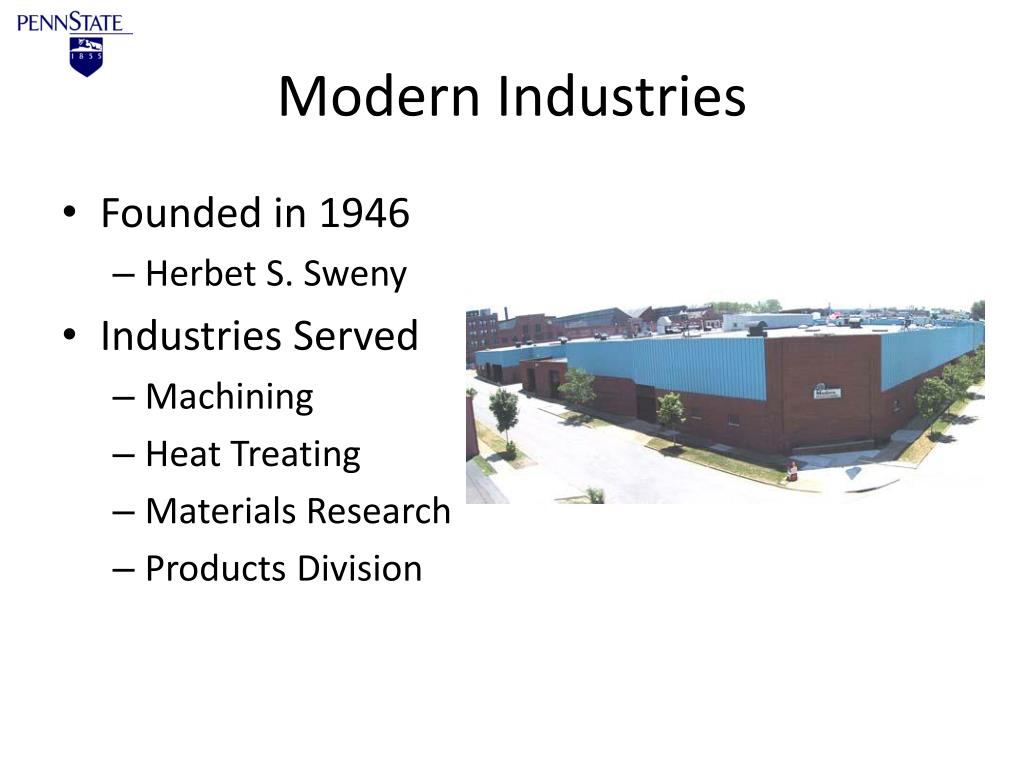 PENNSTATE
1855

Modern Industries

• Founded in 1946
– Herbet S. Sweny
• Industries Served
– Machining
– Heat Treating
– Materials Research
– Products Division

Modern